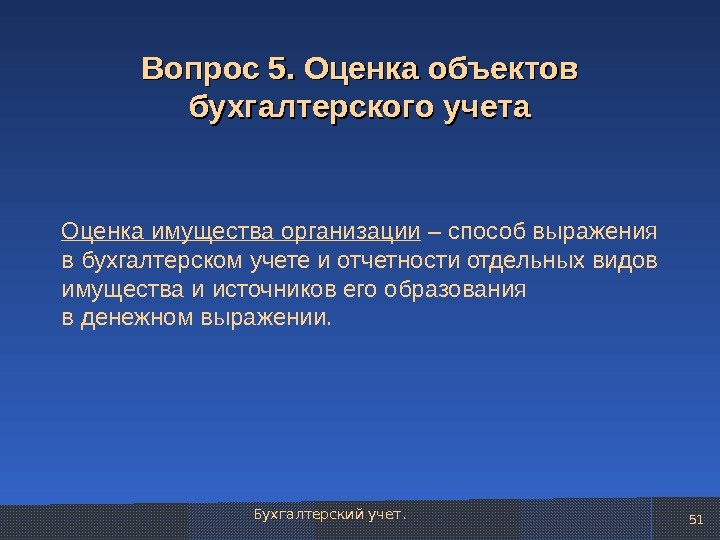 Вопрос 5. Оценка объектов бухгалтерского учета

Оценка имущества организации – способ выражения в бухгалтерском учете и отчетности отдельных видов имущества и источников его образования в денежном выражении.

Бухгалтерский учет.

51